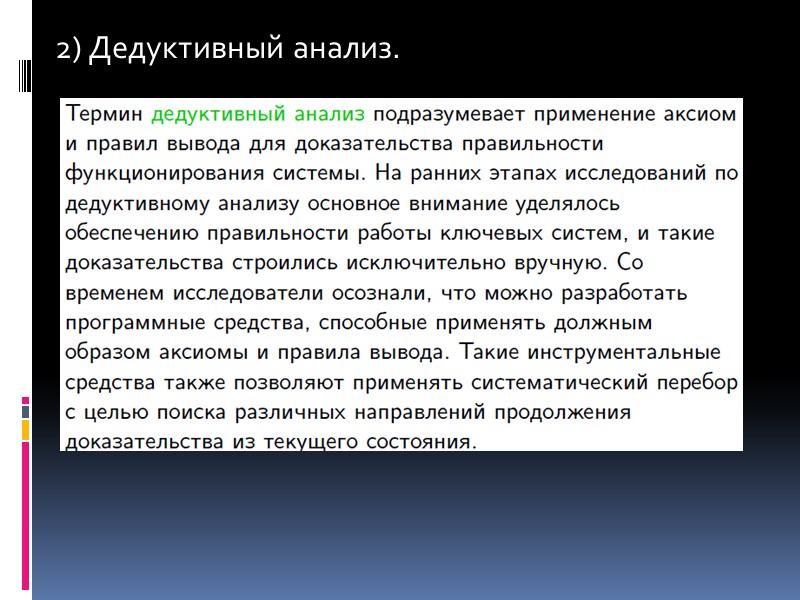 2) Дедуктивный анализ.

Термин дедуктивный анализ подразумевает применение аксиом и правил вывода для доказательства правильности функционирования системы. На ранних этапах исследований по дедуктивному анализу основное внимание уделялось обеспечению правильности работы ключевых систем, и такие доказательства строились исключительно вручную. Со временем исследователи осознали, что можно разработать программные средства, способные применять должным образом аксиомы и правила вывода. Такие инструментальные средства также позволяют применять систематический перебор с целью поиска различных направлений продолжения доказательства из текущего состояния.